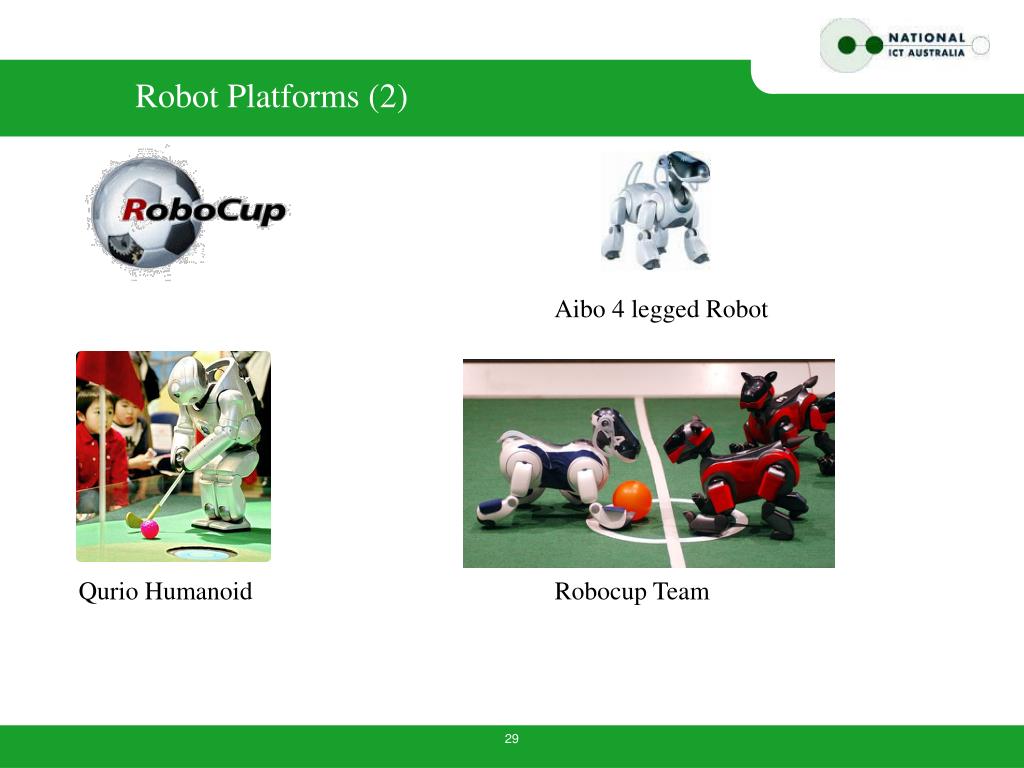 NATIONAL
ICT AUSTRALIA

Robot Platforms (2)

RoboCup

Aibo 4 legged Robot

Qurio Humanoid

Robocup Team

29